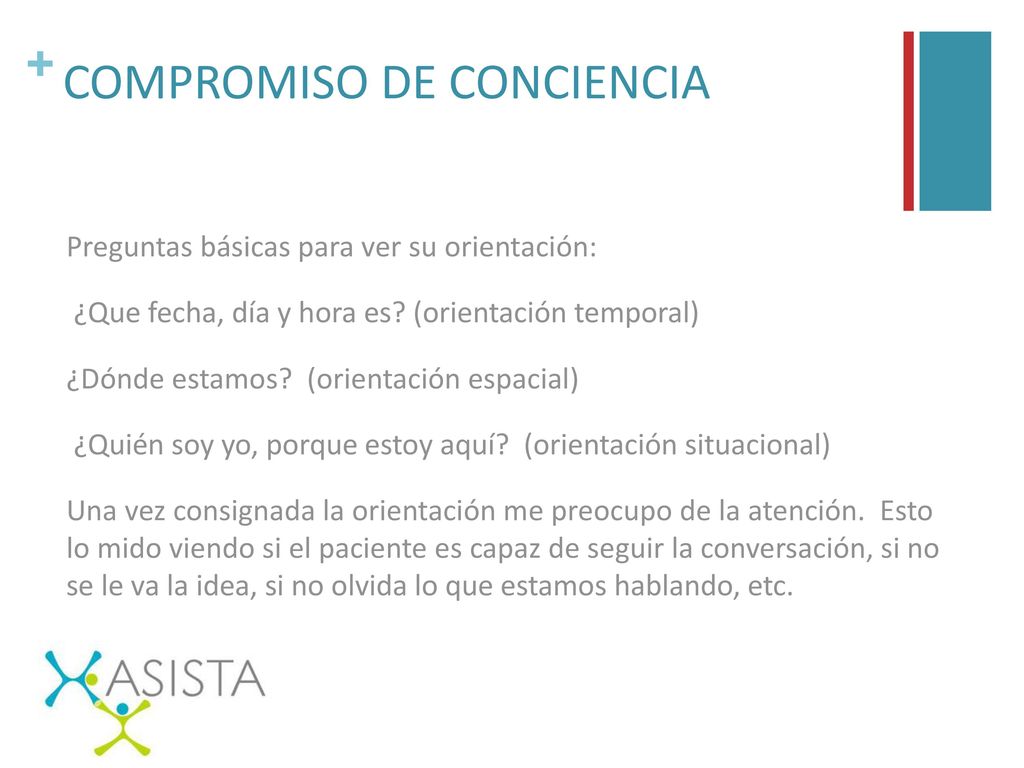 + COMPROMISO DE CONCIENCIA

Preguntas básicas para ver su orientación:

¿Que fecha, día y hora es? (orientación temporal)

¿Dónde estamos? (orientación espacial)

¿Quién soy yo, porque estoy aquí? (orientación situacional)

Una vez consignada la orientación me preocupo de la atención. Esto lo mido viendo si el paciente es capaz de seguir la conversación, si no se le va la idea, si no olvida lo que estamos hablando, etc.

ASISTA